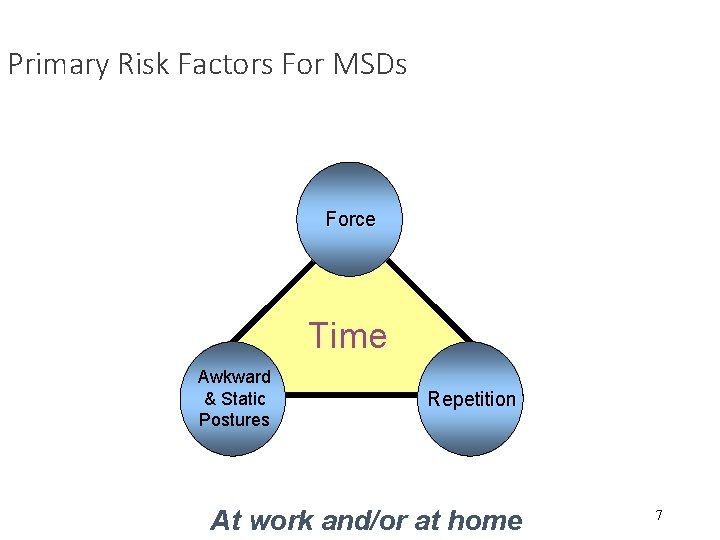 Primary Risk Factors For MSDs

Force

Time

Awkward & Static Postures

Repetition

At work and/or at home

7